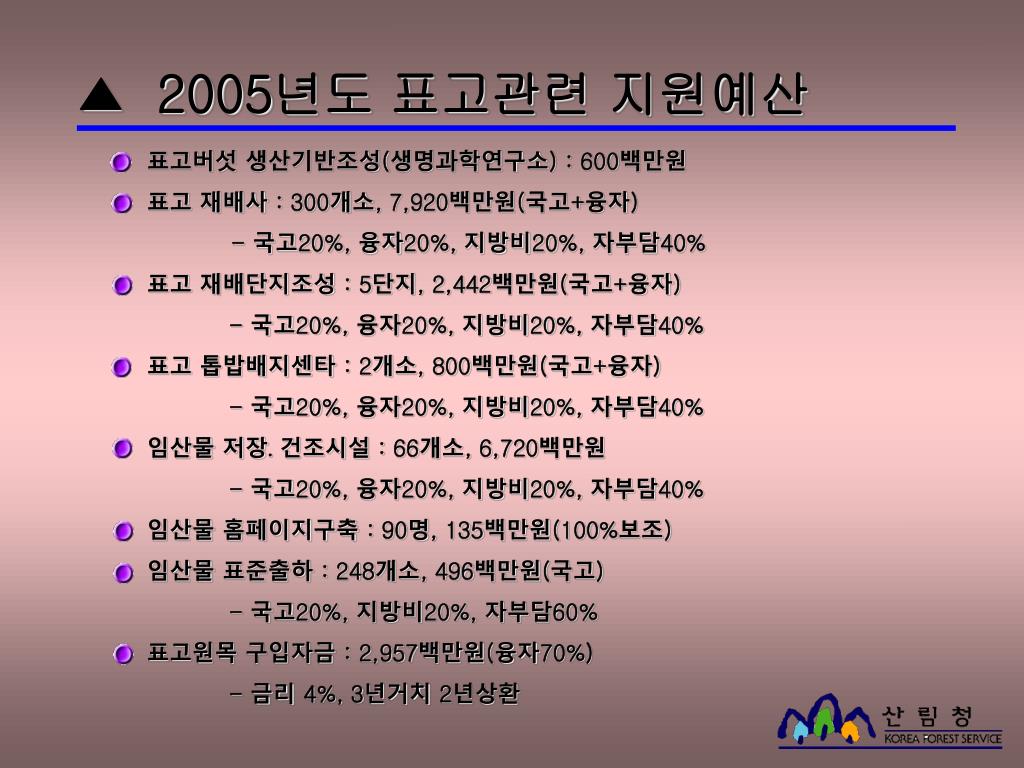 ▲ 2005년도 표고관련 지원예산

표고버섯 생산기반조성(생명과학연구소) : 600백만원

표고 재배사 : 300개소, 7,920백만원(국고+융자)

- 국고20%, 융자20%, 지방비20%, 자부담40%

표고 재배단지조성 : 5단지, 2,442백만원(국고+융자)

- 국고20%, 융자20%, 지방비20%, 자부담40%

표고 톱밥배지센타 : 2개소, 800백만원(국고+융자)

- 국고20%, 융자20%, 지방비20%, 자부담40%

임산물 저장. 건조시설 : 66개소, 6,720백만원

- 국고20%, 융자20%, 지방비20%, 자부담40%

임산물 홈페이지구축 : 90명, 135백만원(100%보조)

임산물 표준출하 : 248개소, 496백만원(국고)

- 국고20%, 지방비20%, 자부담60%

표고원목 구입자금 : 2,957백만원(융자70%)

- 금리 4%, 3년거치 2년상환

산 림 청
KOREA FOREST SERVICE